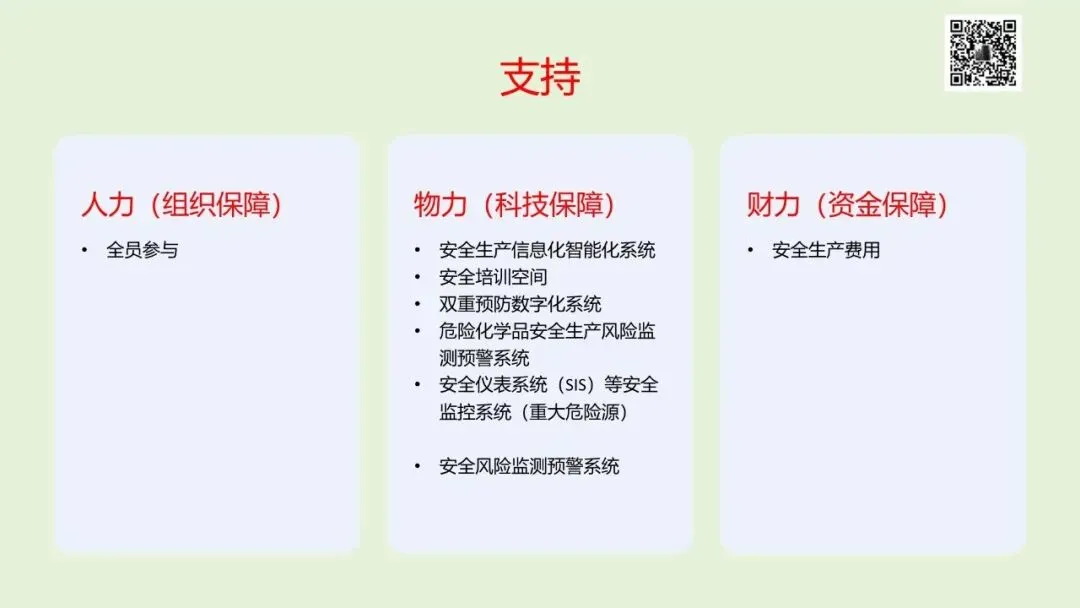 支持

人力（组织保障）

• 全员参与

物力（科技保障）

• 安全生产信息化智能化系统
• 安全培训空间
• 双重预防数字化系统
• 危险化学品安全生产风险监测预警系统
• 安全仪表系统（SIS）等安全监控系统（重大危险源）

• 安全风险监测预警系统

财力（资金保障）

• 安全生产费用